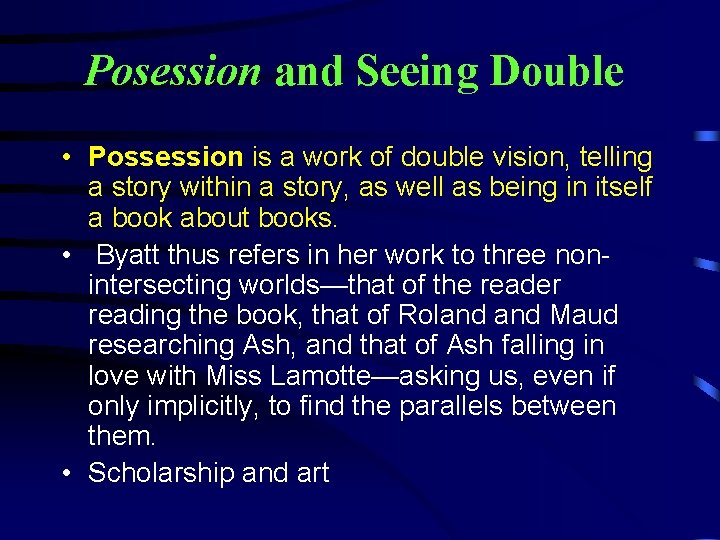 Posession and Seeing Double

• Possession is a work of double vision, telling a story within a story, as well as being in itself a book about books.

• Byatt thus refers in her work to three non-intersecting worlds—that of the reader reading the book, that of Roland and Maud researching Ash, and that of Ash falling in love with Miss Lamotte—asking us, even if only implicitly, to find the parallels between them.

• Scholarship and art